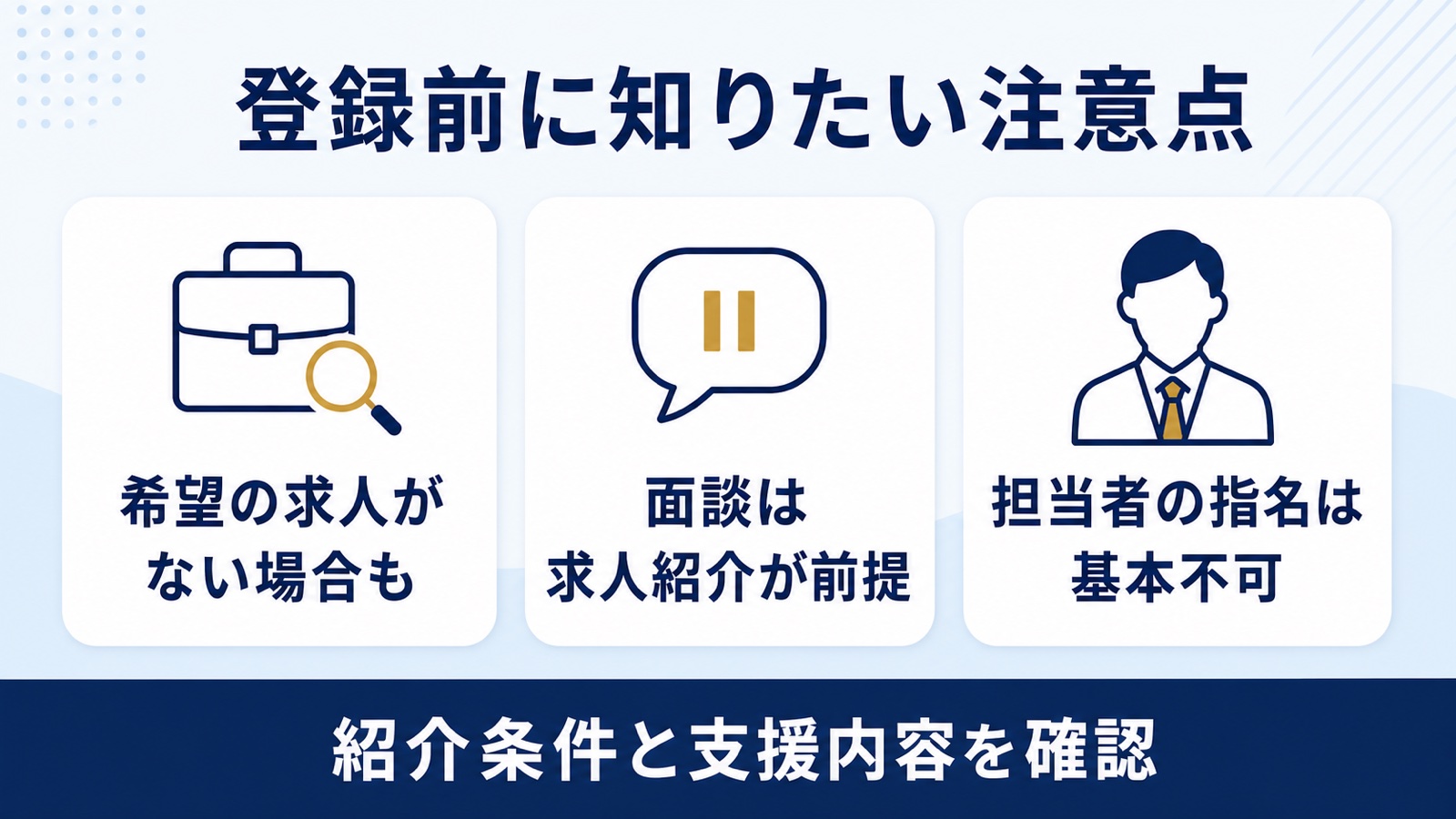 登録前に知りたい注意点

希望の求人がない場合も

面談は求人紹介が前提

担当者の指名は基本不可

紹介条件と支援内容を確認